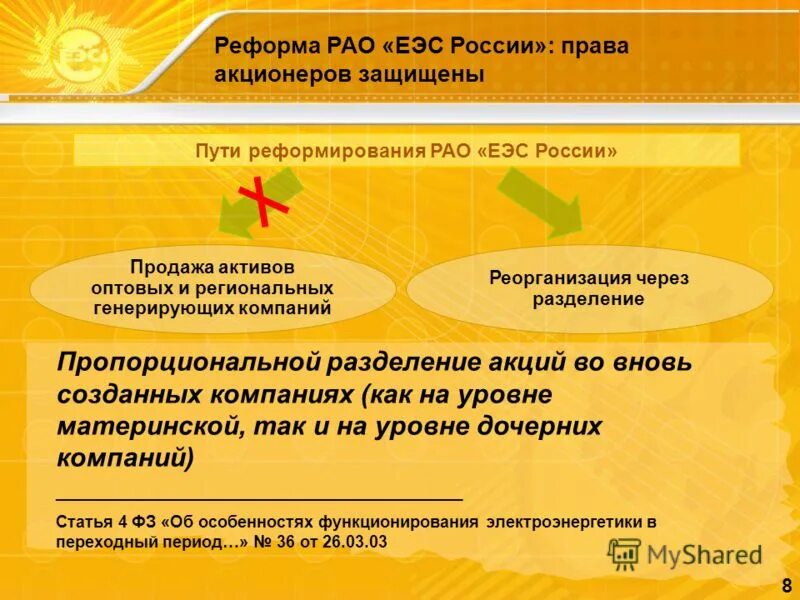 ЕЭС

Реформа РАО «ЕЭС России»: права акционеров защищены

Пути реформирования РАО «ЕЭС России»

Продажа активов оптовых и региональных генерирующих компаний

Реорганизация через разделение

Пропорциональной разделение акций во вновь созданных компаниях (как на уровне материнской, так и на уровне дочерних компаний)

Статья 4 ФЗ «Об особенностях функционирования электроэнергетики в переходный период…» № 36 от 26.03.03

MyShared

8